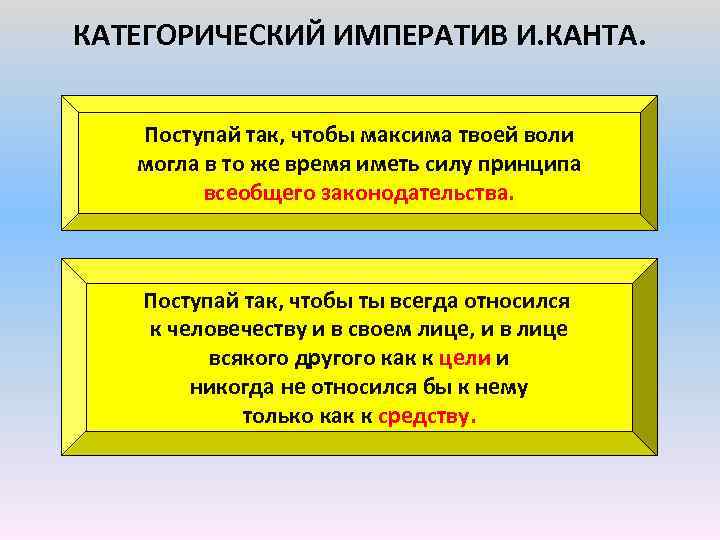 КАТЕГОРИЧЕСКИЙ ИМПЕРАТИВ И.КАНТА.

Поступай так, чтобы максима твоей воли могла в то же время иметь силу принципа всеобщего законодательства.

Поступай так, чтобы ты всегда относился к человечеству и в своем лице, и в лице всякого другого как к цели и никогда не относился бы к нему только как к средству.